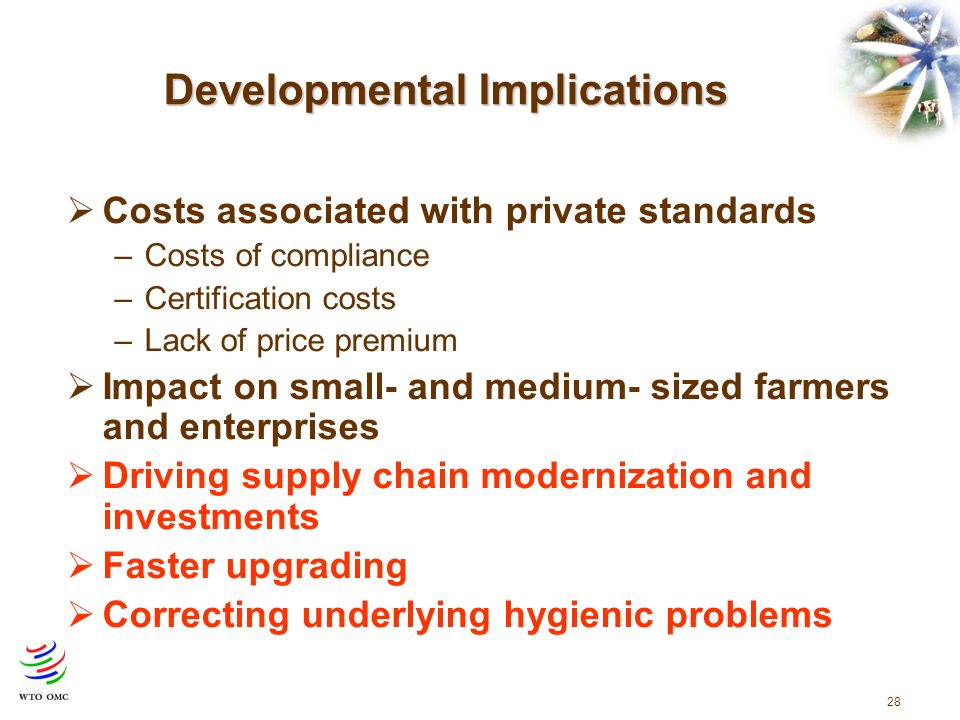 Developmental Implications

➢ Costs associated with private standards
– Costs of compliance
– Certification costs
– Lack of price premium

➢ Impact on small- and medium- sized farmers and enterprises

➢ Driving supply chain modernization and investments

➢ Faster upgrading

➢ Correcting underlying hygienic problems

WTO OMC

28